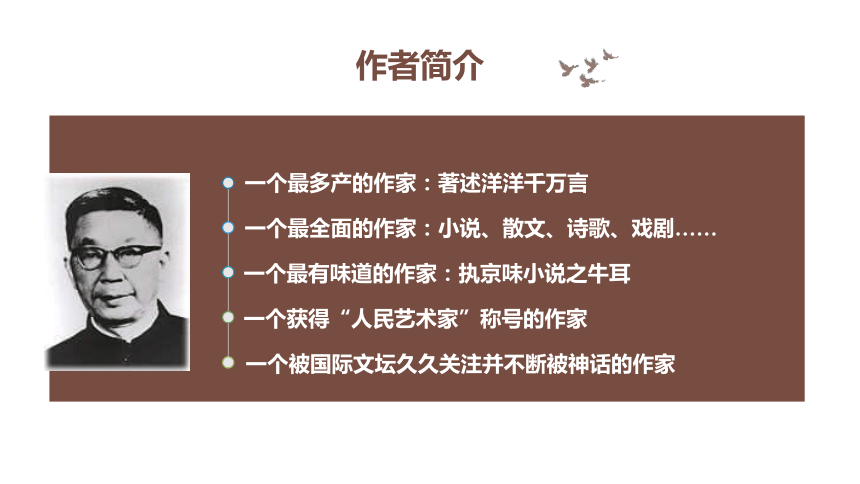 作者简介

一个最多产的作家：著述洋洋千万言

一个最全面的作家：小说、散文、诗歌、戏剧……

一个最有味道的作家：执京味小说之牛耳

一个获得“人民艺术家”称号的作家

一个被国际文坛久久关注并不断被神话的作家